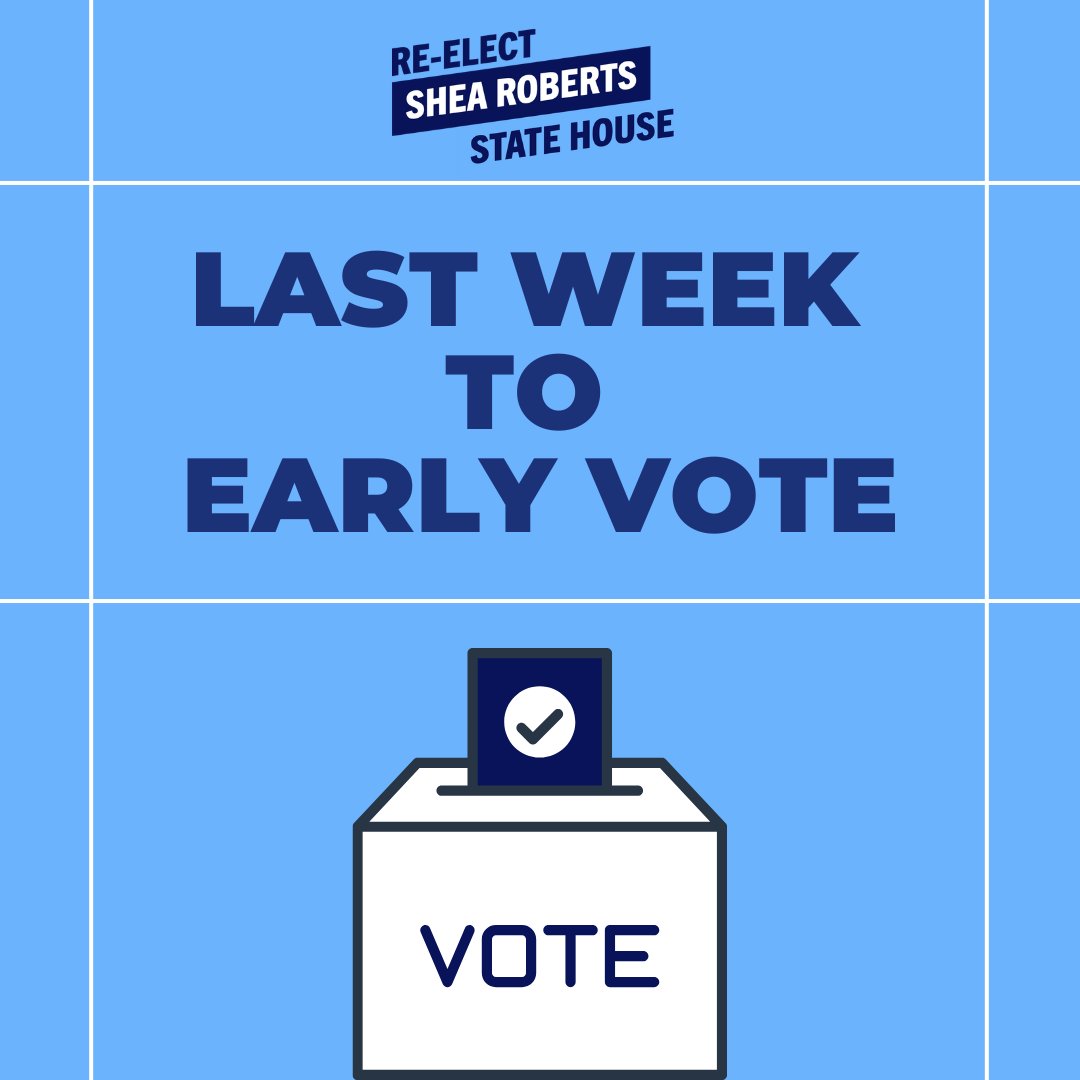 RE-ELECT
SHEA ROBERTS
STATE HOUSE

LAST WEEK
TO
EARLY VOTE

VOTE